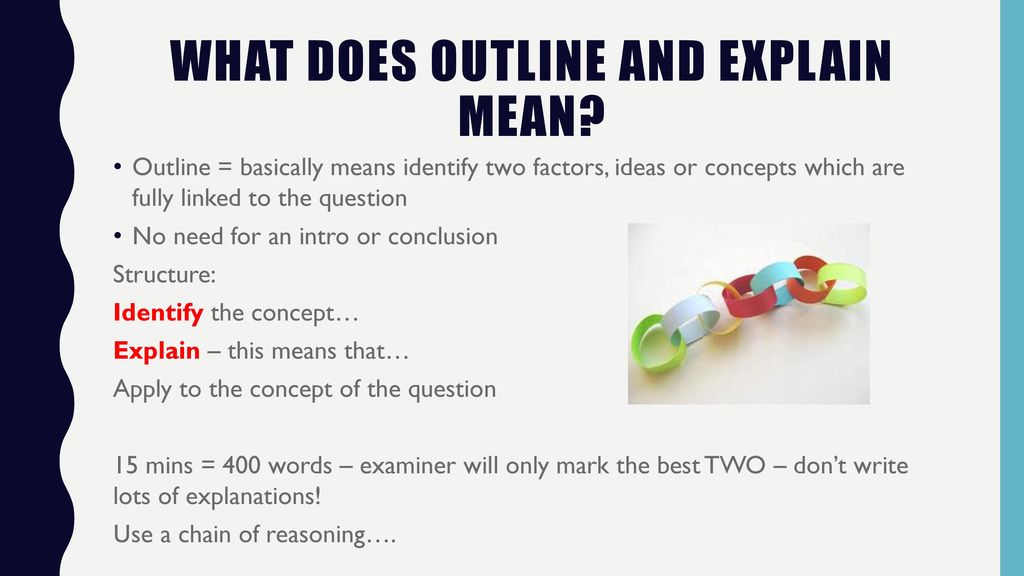 WHAT DOES OUTLINE AND EXPLAIN MEAN?

• Outline = basically means identify two factors, ideas or concepts which are fully linked to the question

• No need for an intro or conclusion

Structure:

Identify the concept…

Explain – this means that…

Apply to the concept of the question

15 mins = 400 words – examiner will only mark the best TWO – don't write lots of explanations!

Use a chain of reasoning….